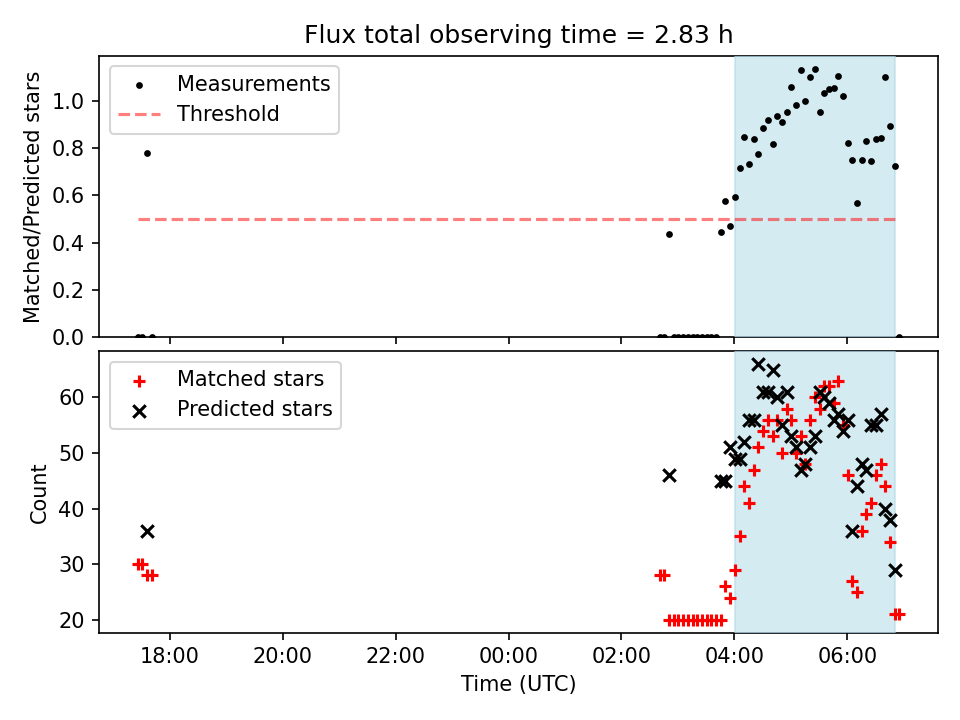 Flux total observing time = 2.83 h

Measurements
Threshold

Matched/Predicted stars

1.0
0.8
0.6
0.4
0.2
0.0

Matched stars
Predicted stars

Count

60
50
40
30
20

18:00
20:00
22:00
00:00
02:00
04:00
06:00

Time (UTC)